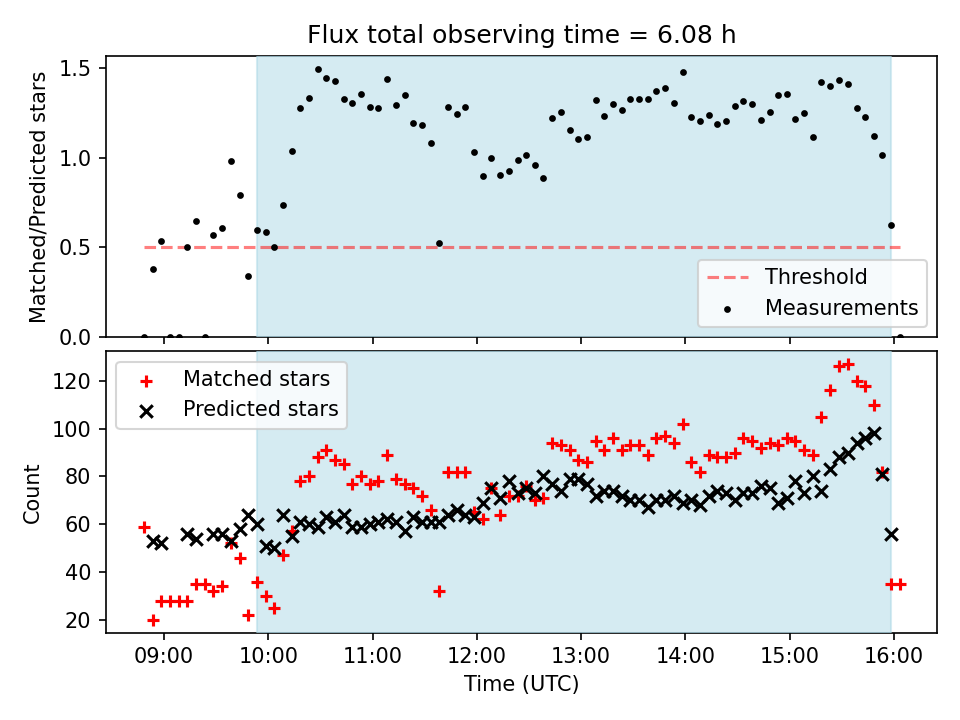 Flux total observing time = 6.08 h

Matched/Predicted stars

1.5
1.0
0.5
0.0

Threshold
Measurements

Matched stars
Predicted stars

Count

120
100
80
60
40
20

09:00
10:00
11:00
12:00
13:00
14:00
15:00
16:00

Time (UTC)